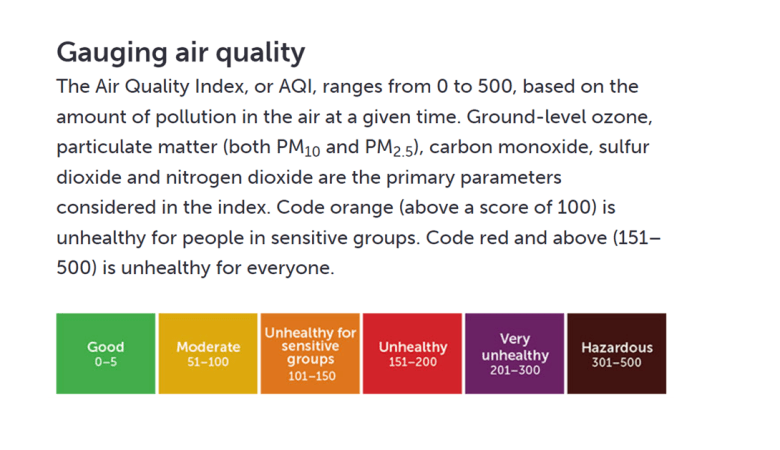 Gauging air quality

The Air Quality Index, or AQI, ranges from 0 to 500, based on the amount of pollution in the air at a given time. Ground-level ozone, particulate matter (both $PM_{10}$ and $PM_{2.5}$), carbon monoxide, sulfur dioxide and nitrogen dioxide are the primary parameters considered in the index. Code orange (above a score of 100) is unhealthy for people in sensitive groups. Code red and above (151–500) is unhealthy for everyone.

Good
0–5

Moderate
51–100

Unhealthy for sensitive groups
101–150

Unhealthy
151–200

Very unhealthy
201–300

Hazardous
301–500